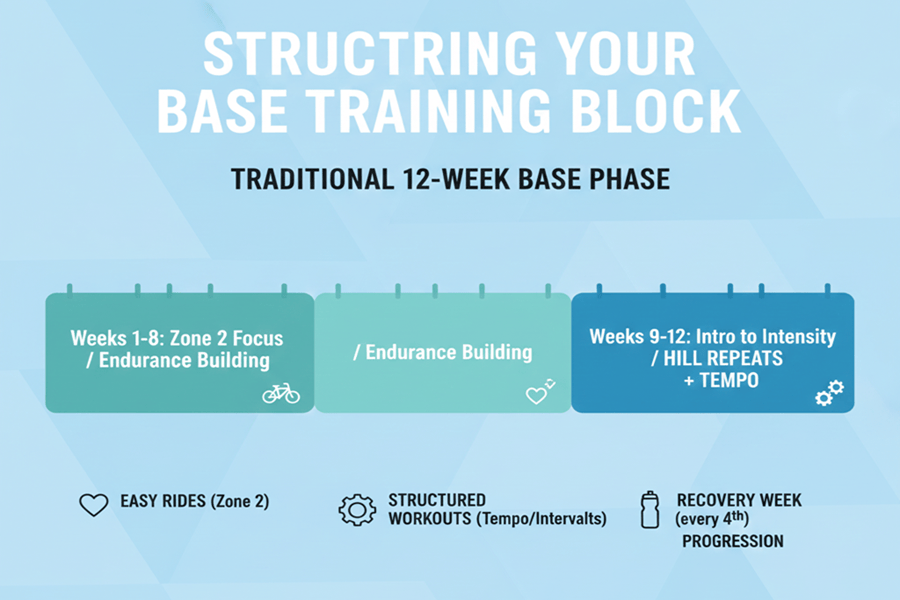 STRUCTRING YOUR BASE TRAINING BLOCK

TRADITIONAL 12-WEEK BASE PHASE

Weeks 1-8: Zone 2 Focus / Endurance Building

/ Endurance Building

Weeks 9-12: Intro to Intensity / HILL REPEATS + TEMPO

EASY RIDES (Zone 2)

STRUCTURED WORKOUTS (Tempo/Intervalts)

RECOVERY WEEK (every 4$^{th}$) PROGRESSION